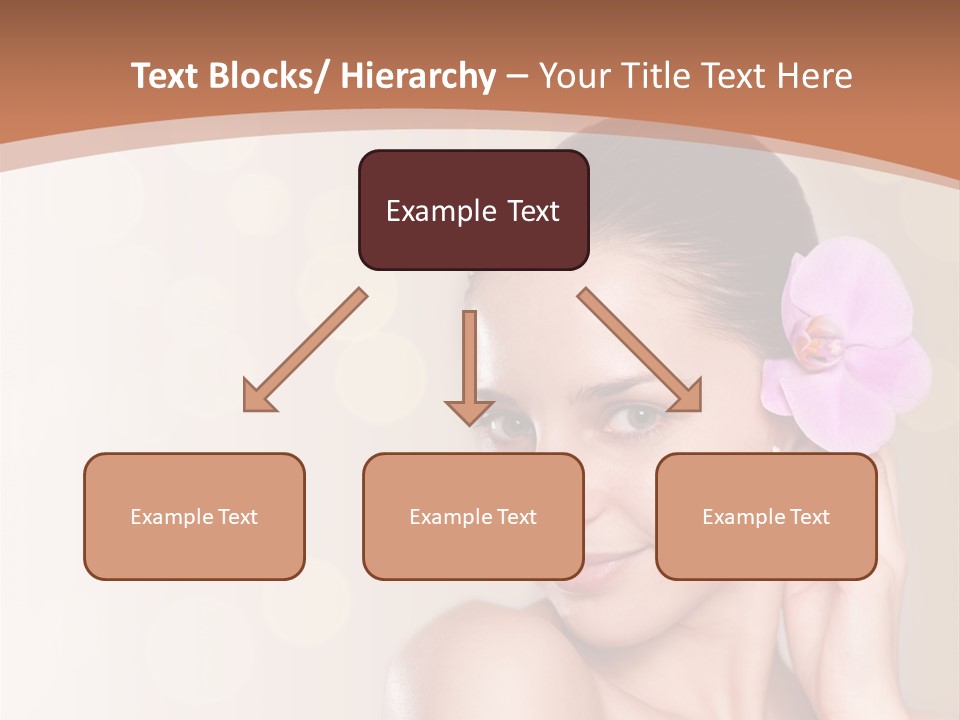 Text Blocks/ Hierarchy – Your Title Text Here

Example Text

Example Text

Example Text

Example Text